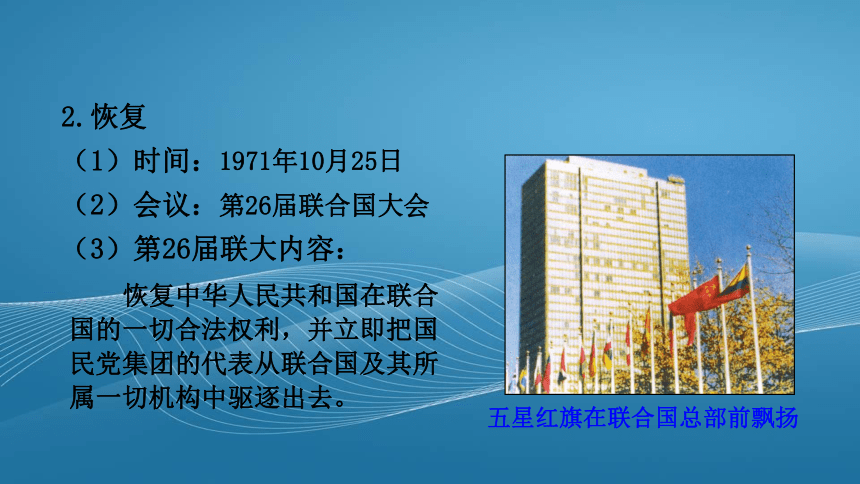 2.恢复

（1）时间：1971年10月25日

（2）会议：第26届联合国大会

（3）第26届联大内容：

恢复中华人民共和国在联合国的一切合法权利，并立即把国民党集团的代表从联合国及其所属一切机构中驱逐出去。

五星红旗在联合国总部前飘扬